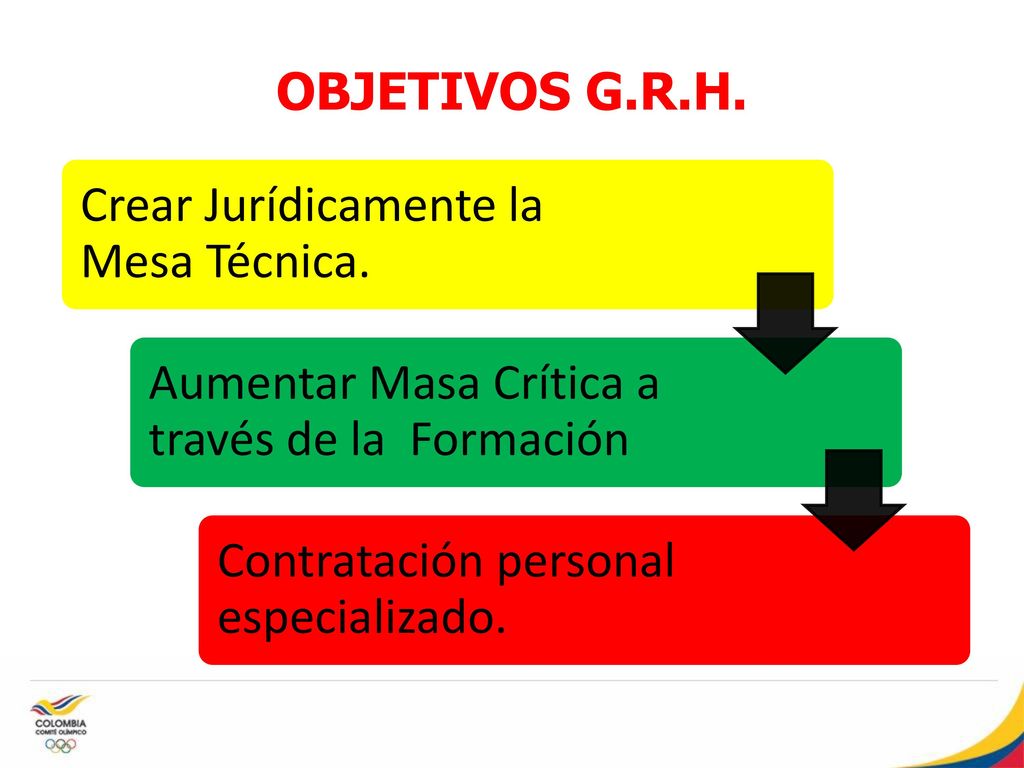 OBJETIVOS G.R.H.

Crear Jurídicamente la Mesa Técnica.

Aumentar Masa Crítica a través de la  Formación

Contratación personal especializado.

COLOMBIA
COMITÉ OLÍMPICO